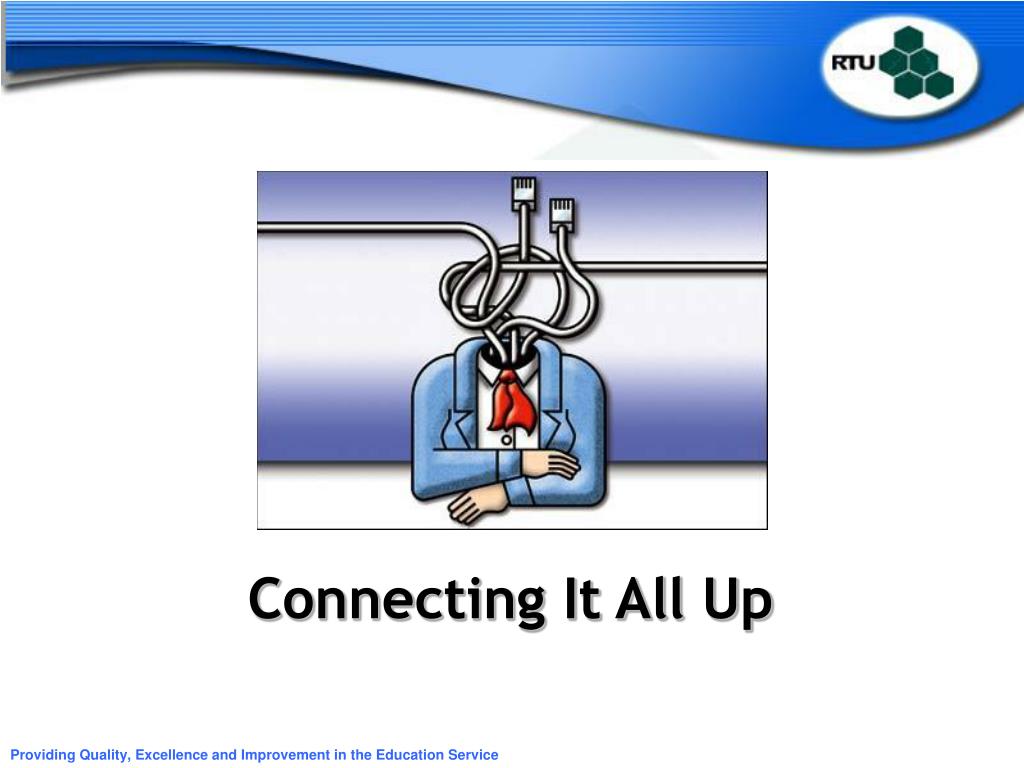 RTU

Connecting It All Up

Providing Quality, Excellence and Improvement in the Education Service